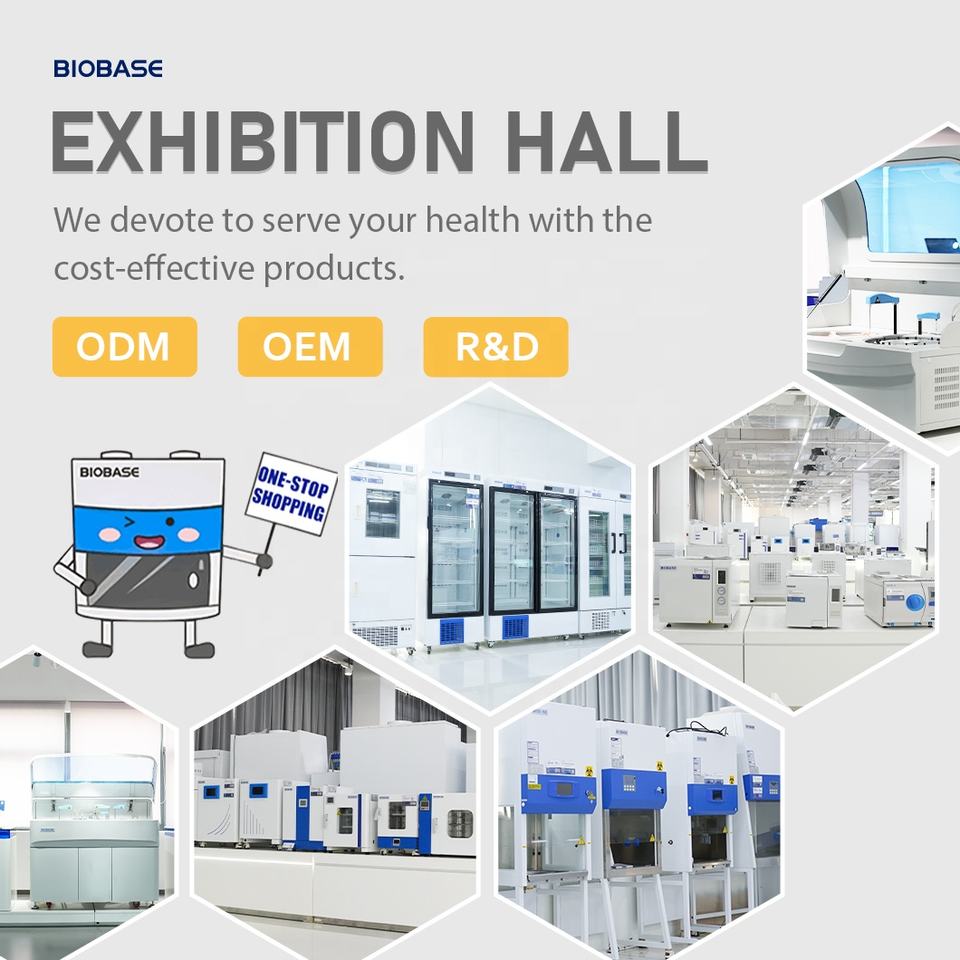 BIOBASE

EXHIBITION HALL

We devote to serve your health with the cost-effective products.

ODM

OEM

R&D

BIOBASE

ONE-STOP SHOPPING